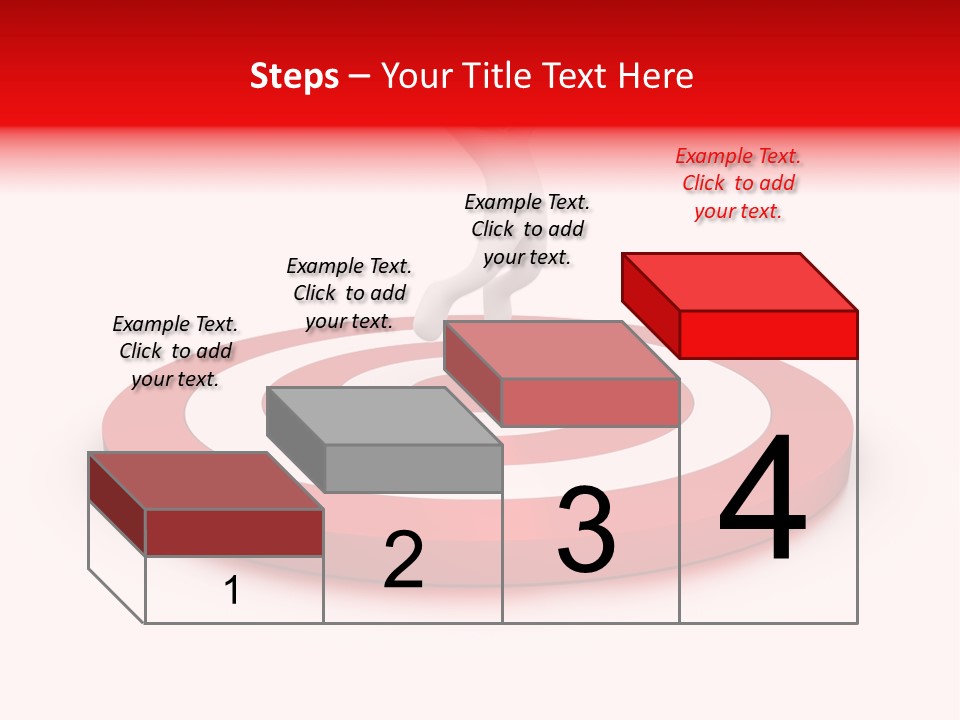 Steps – Your Title Text Here

Example Text.
Click to add
your text.

Example Text.
Click to add
your text.

Example Text.
Click to add
your text.

Example Text.
Click to add
your text.

1

2

3

4